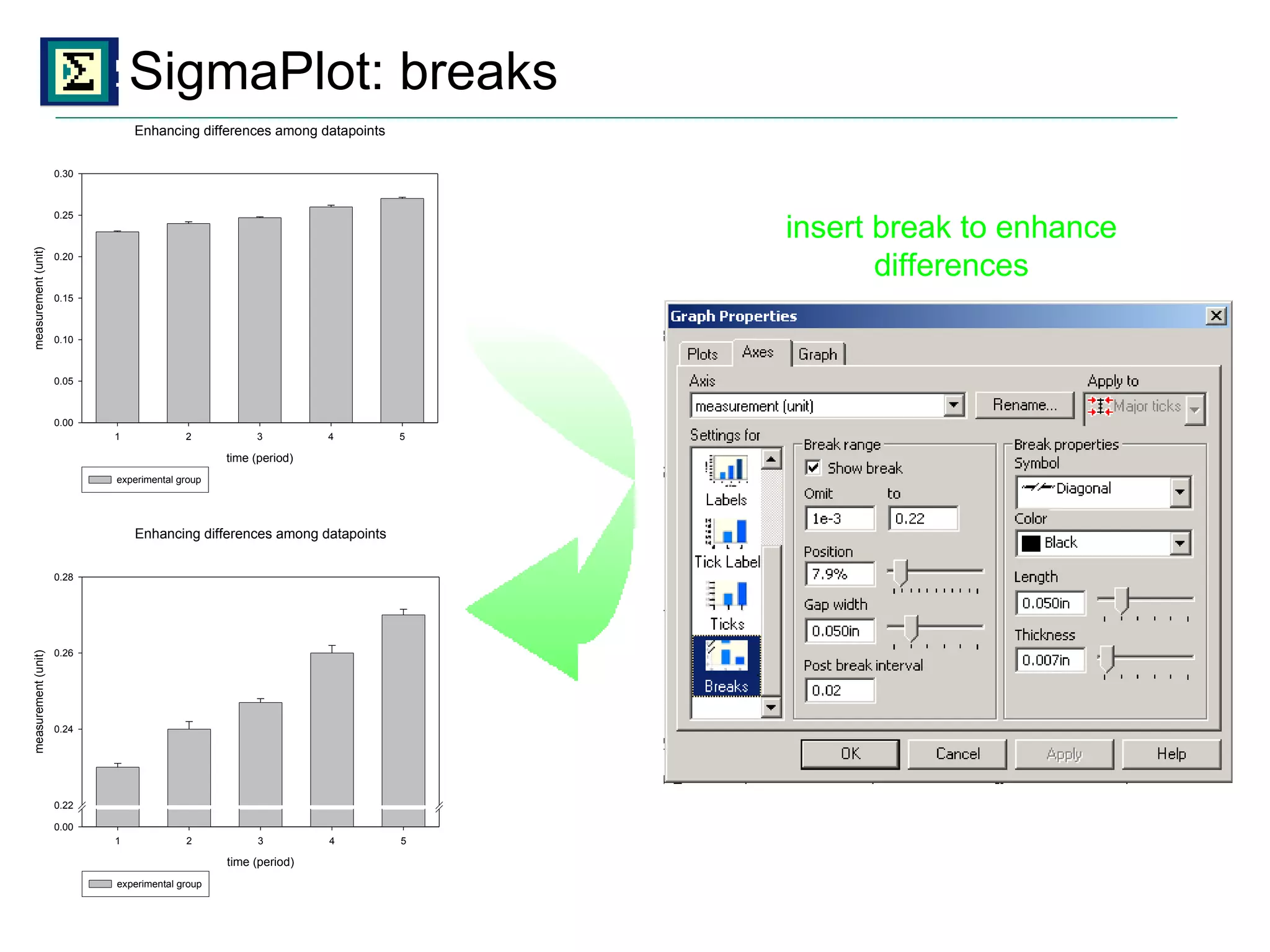 SigmaPlot: breaks

Enhancing differences among datapoints

0.30
0.25
0.20
0.15
0.10
0.05
0.00

measurement (unit)

1 2 3 4 5

time (period)

experimental group

Enhancing differences among datapoints

0.28
0.26
0.24
0.22
0.00

measurement (unit)

1 2 3 4 5

time (period)

experimental group

insert break to enhance differences

Graph Properties

Plots Axes Graph

Axis
measurement (unit)
Rename...
Apply to
Major ticks

Settings for
Labels
Tick Label
Ticks
Breaks

Break range
Show break
Omit to
1e-3 0.22
Position
7.9%
Gap width
0.050in
Post break interval
0.02

Break properties
Symbol
Diagonal
Color
Black
Length
0.050in
Thickness
0.007in

OK Cancel Apply Help